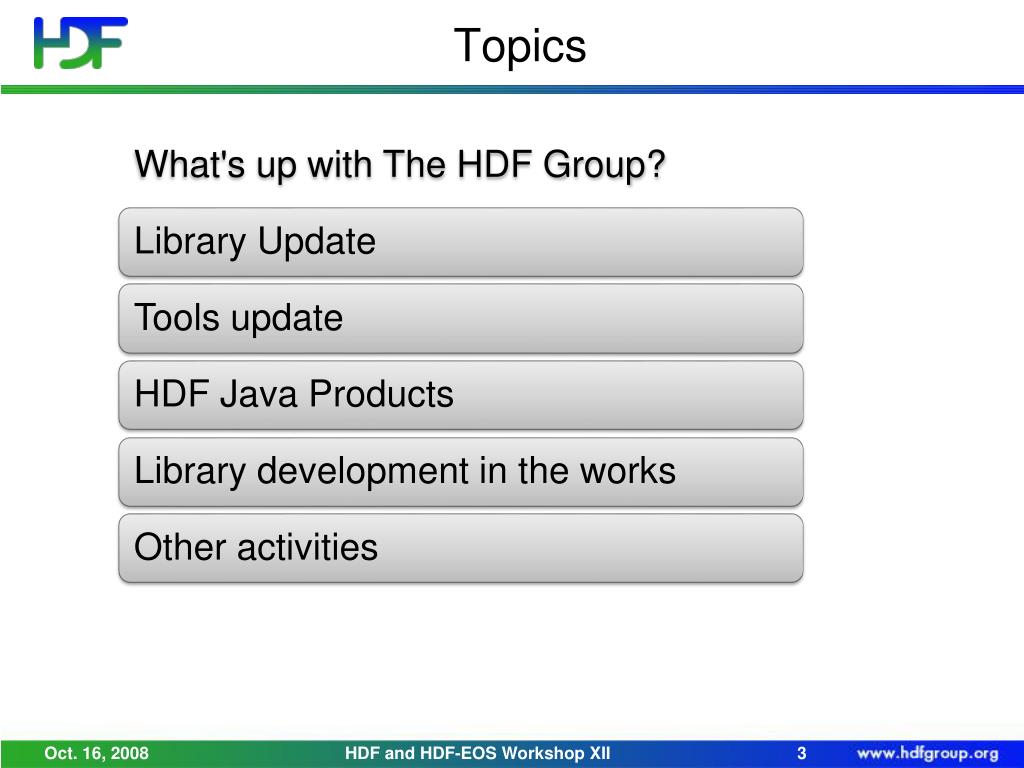 HDF

Topics

What's up with The HDF Group?

Library Update

Tools update

HDF Java Products

Library development in the works

Other activities

Oct. 16, 2008

HDF and HDF-EOS Workshop XII

3

www.hdfgroup.org